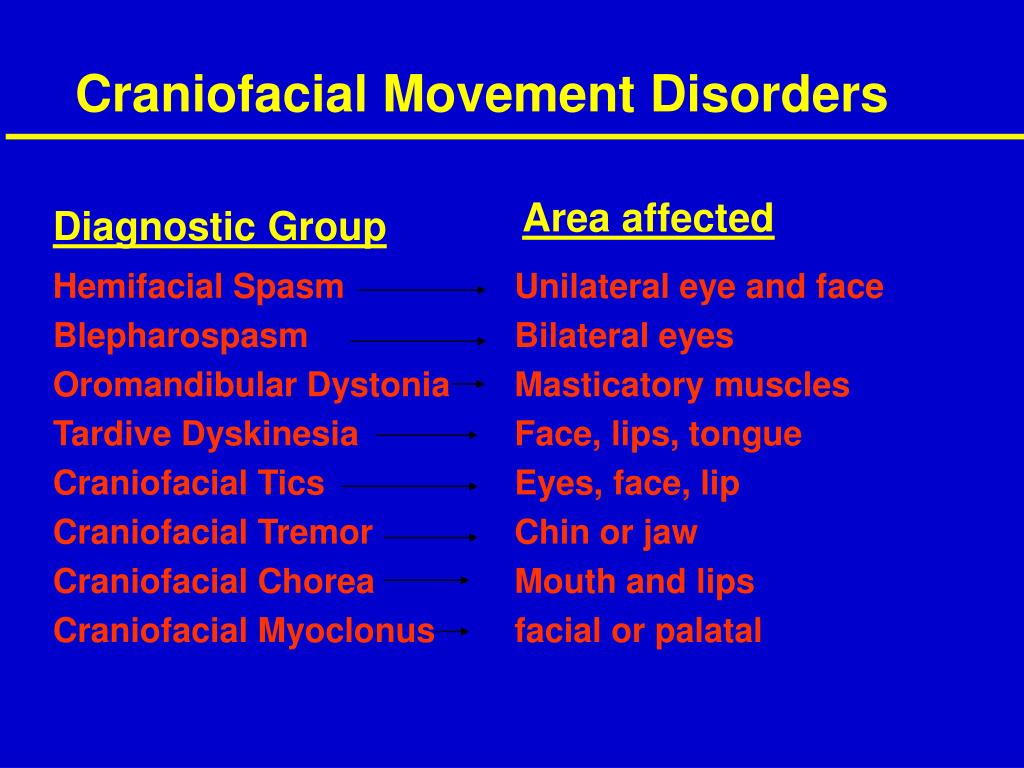 Craniofacial Movement Disorders

| Diagnostic Group | Area affected |
|---|---|
| Hemifacial Spasm | Unilateral eye and face |
| Blepharospasm | Bilateral eyes |
| Oromandibular Dystonia | Masticatory muscles |
| Tardive Dyskinesia | Face, lips, tongue |
| Craniofacial Tics | Eyes, face, lip |
| Craniofacial Tremor | Chin or jaw |
| Craniofacial Chorea | Mouth and lips |
| Craniofacial Myoclonus | facial or palatal |